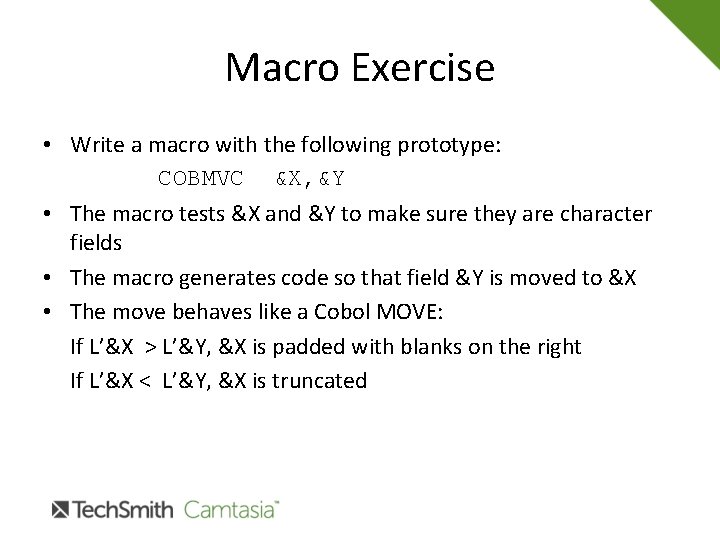 Macro Exercise

• Write a macro with the following prototype:

COBMVC &X,&Y

• The macro tests &X and &Y to make sure they are character fields

• The macro generates code so that field &Y is moved to &X

• The move behaves like a Cobol MOVE:

If L’&X > L’&Y, &X is padded with blanks on the right

If L’&X < L’&Y, &X is truncated

TechSmith Camtasia